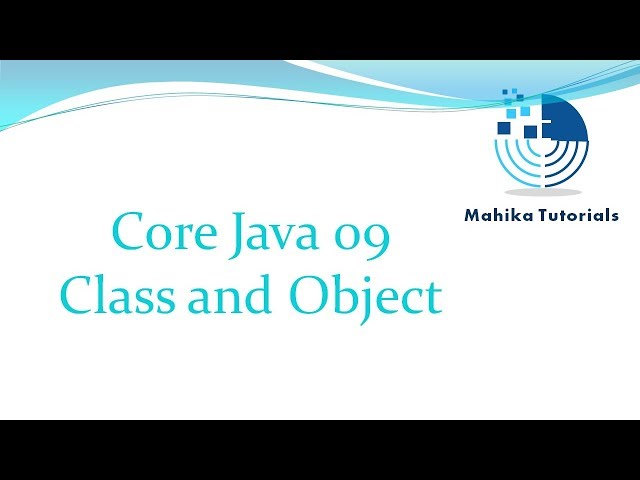 Mahika Tutorials

Core Java 09
Class and Object